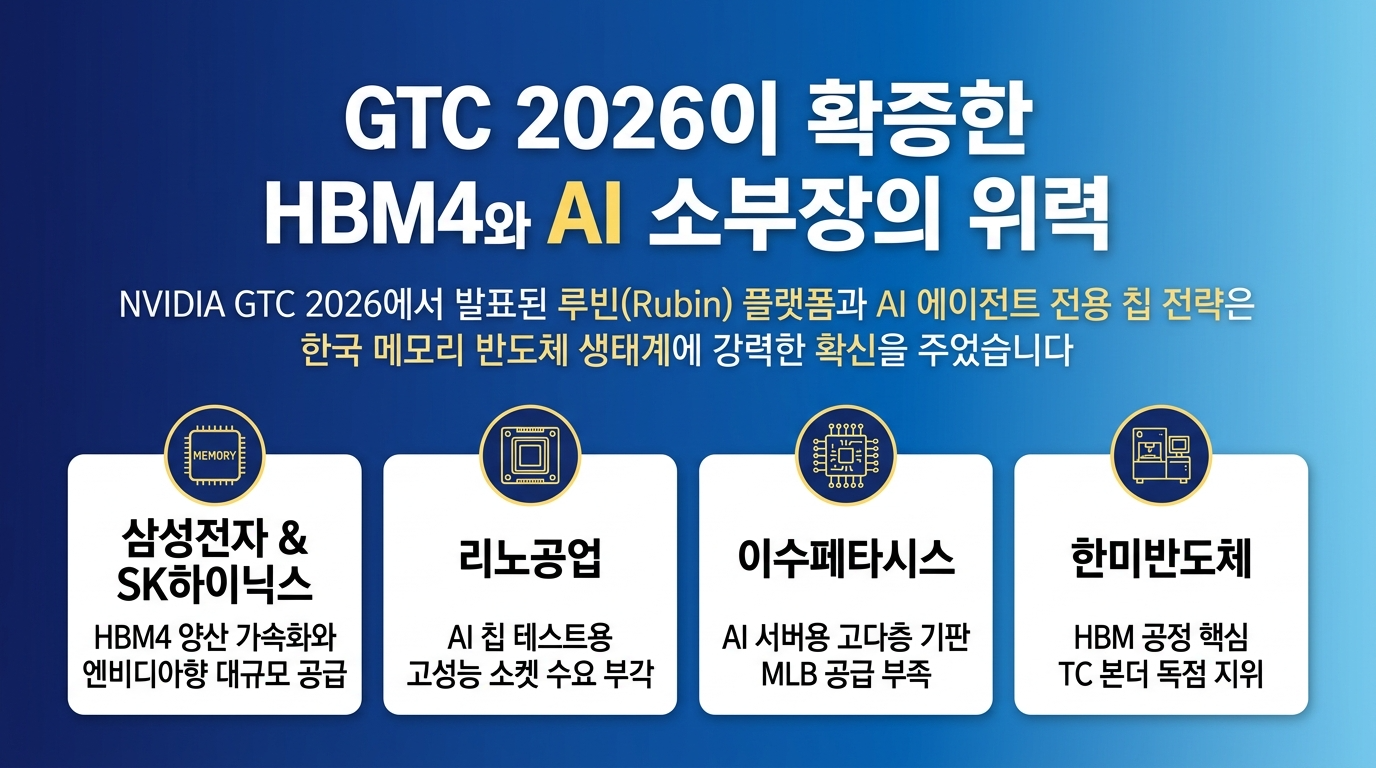 GTC 2026이 확증한
HBM4와 AI 소부장의 위력

NVIDIA GTC 2026에서 발표된 루빈(Rubin) 플랫폼과 AI 에이전트 전용 칩 전략은 한국 메모리 반도체 생태계에 강력한 확신을 주었습니다

MEMORY

삼성전자 & SK하이닉스
HBM4 양산 가속화와 엔비디아향 대규모 공급

리노공업
AI 칩 테스트용 고성능 소켓 수요 부각

이수페타시스
AI 서버용 고다층 기판 MLB 공급 부족

한미반도체
HBM 공정 핵심 TC 본더 독점 지위